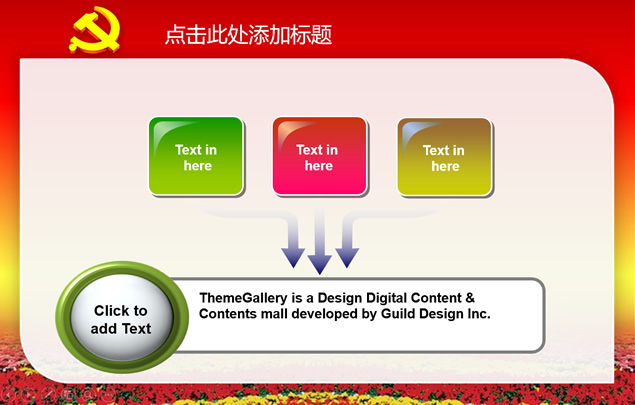 点击此处添加标题

Text in here

Text in here

Text in here

Click to add Text

ThemeGallery is a Design Digital Content & Contents mall developed by Guild Design Inc.